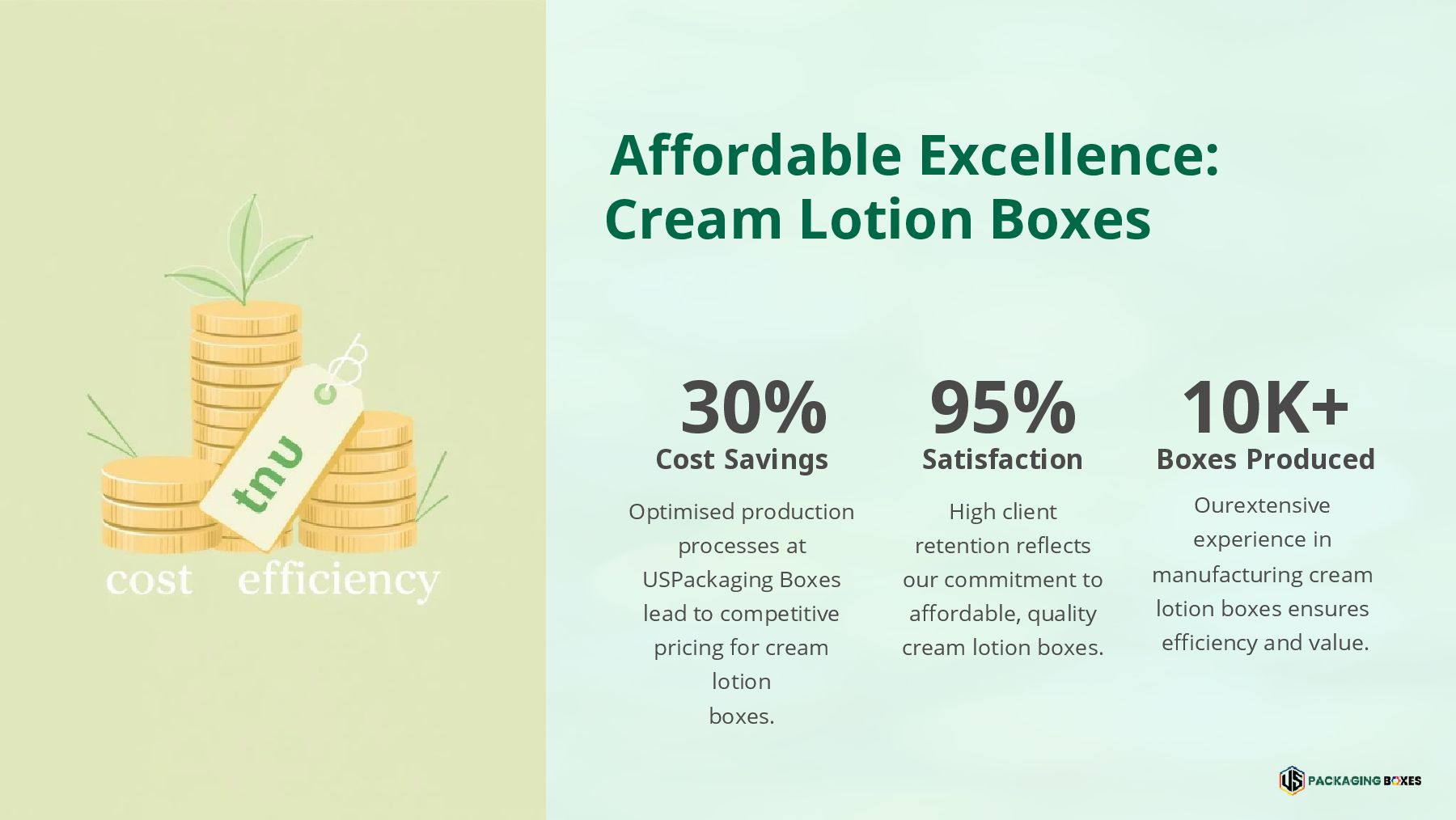 tnu

cost efficiency

Affordable Excellence: Cream Lotion Boxes

30%
Cost Savings
Optimised production processes at USPackaging Boxes lead to competitive pricing for cream lotion boxes.

95%
Satisfaction
High client retention reflects our commitment to affordable, quality cream lotion boxes.

10K+
Boxes Produced
Ourextensive experience in manufacturing cream lotion boxes ensures efficiency and value.

US PACKAGING BOXES